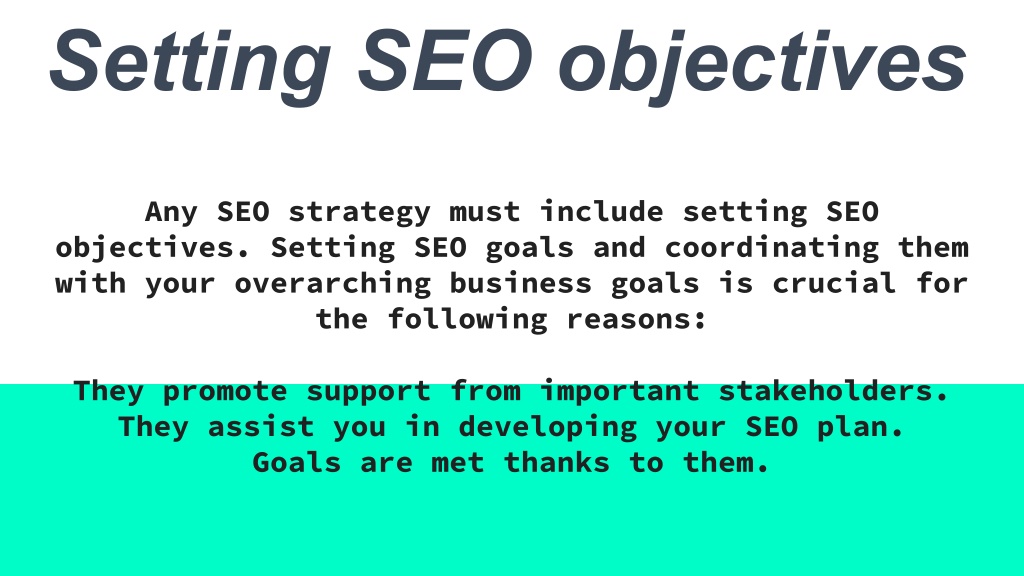 Setting SEO objectives

Any SEO strategy must include setting SEO objectives. Setting SEO goals and coordinating them with your overarching business goals is crucial for the following reasons:

They promote support from important stakeholders.
They assist you in developing your SEO plan.
Goals are met thanks to them.